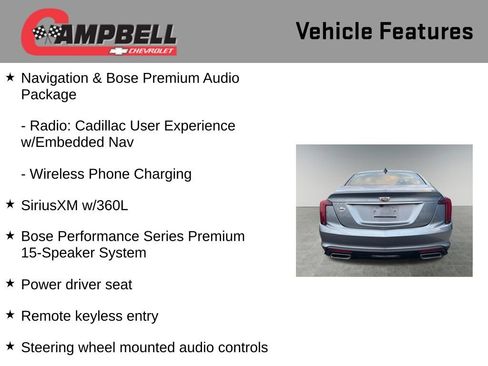 CAMPBELL
CHEVROLET

Vehicle Features

★ Navigation & Bose Premium Audio Package

- Radio: Cadillac User Experience w/Embedded Nav

- Wireless Phone Charging

★ SiriusXM w/360L

★ Bose Performance Series Premium 15-Speaker System

★ Power driver seat

★ Remote keyless entry

★ Steering wheel mounted audio controls